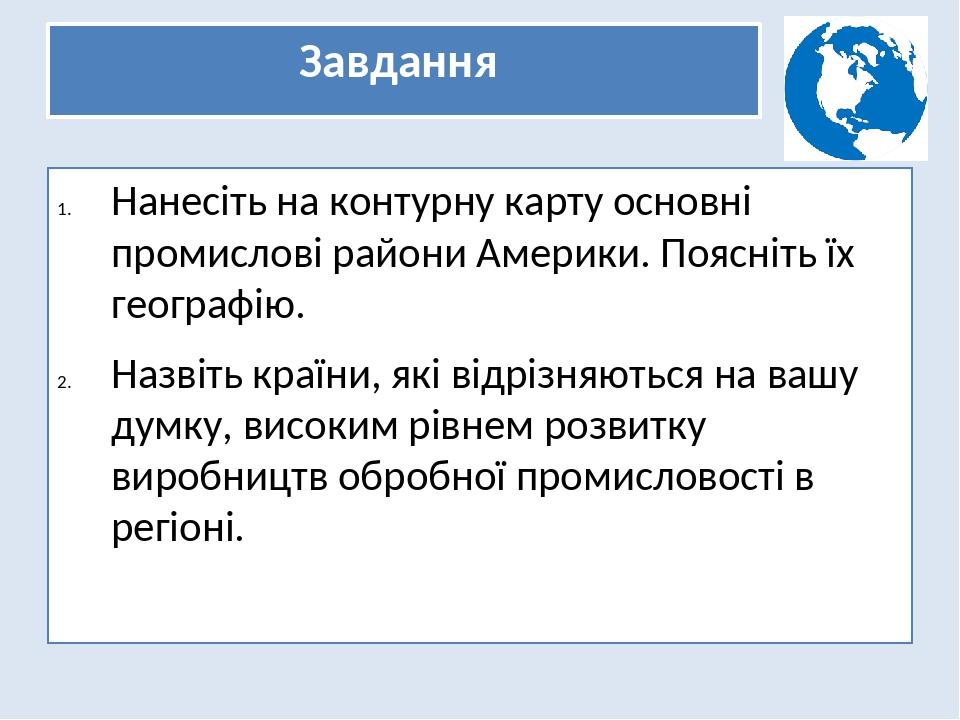 Завдання

1. Нанесіть на контурну карту основні промислові райони Америки. Поясніть їх географію.

2. Назвіть країни, які відрізняються на вашу думку, високим рівнем розвитку виробництв обробної промисловості в регіоні.